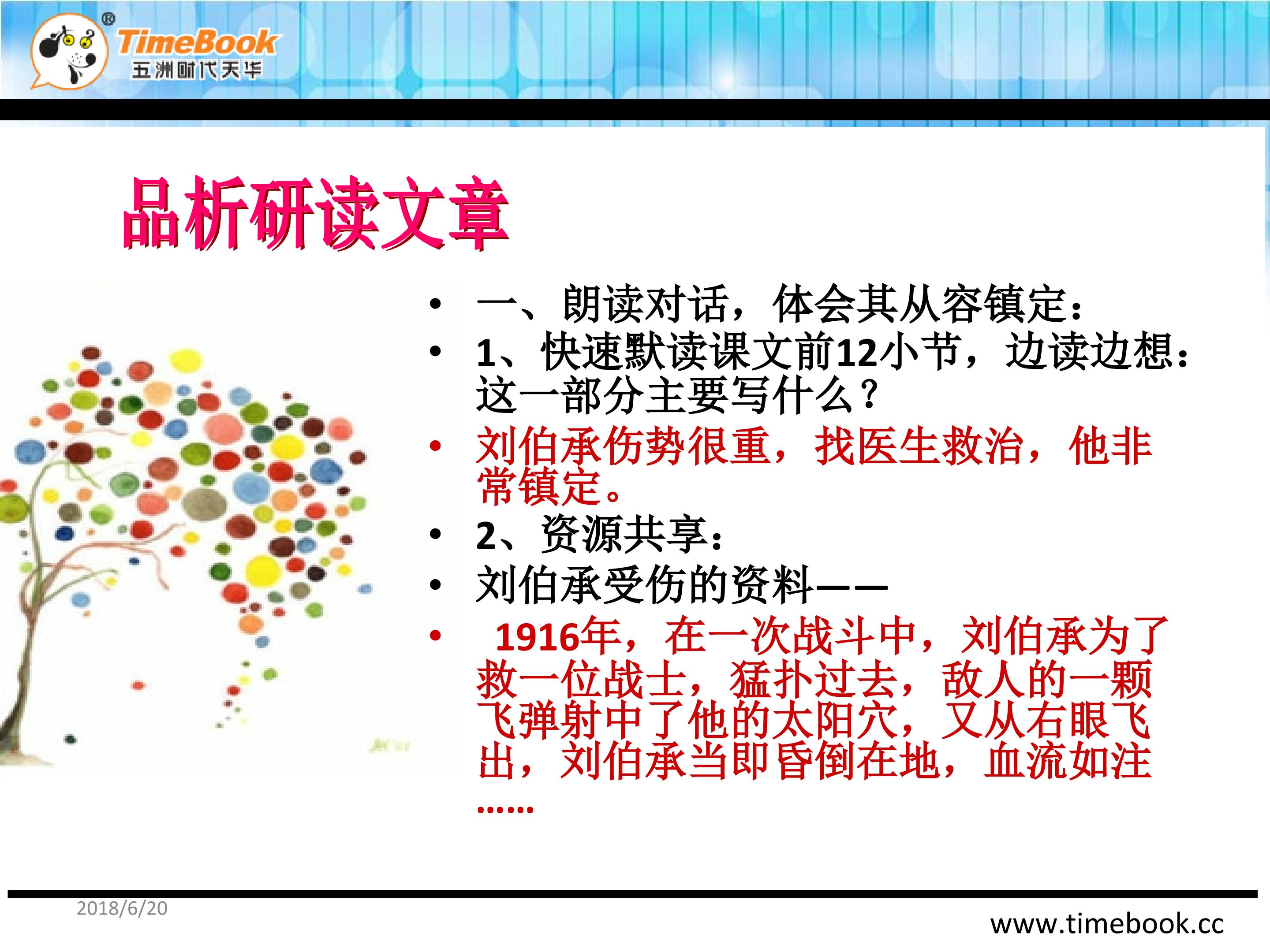 TimeBook
五洲时代天华

品析研读文章

• 一、朗读对话，体会其从容镇定：
• 1、快速默读课文前12小节，边读边想：这一部分主要写什么？
• 刘伯承伤势很重，找医生救治，他非常镇定。
• 2、资源共享：
• 刘伯承受伤的资料——
• 1916年，在一次战斗中，刘伯承为了救一位战士，猛扑过去，敌人的一颗飞弹射中了他的太阳穴，又从右眼飞出，刘伯承当即昏倒在地，血流如注……

2018/6/20
www.timebook.cc